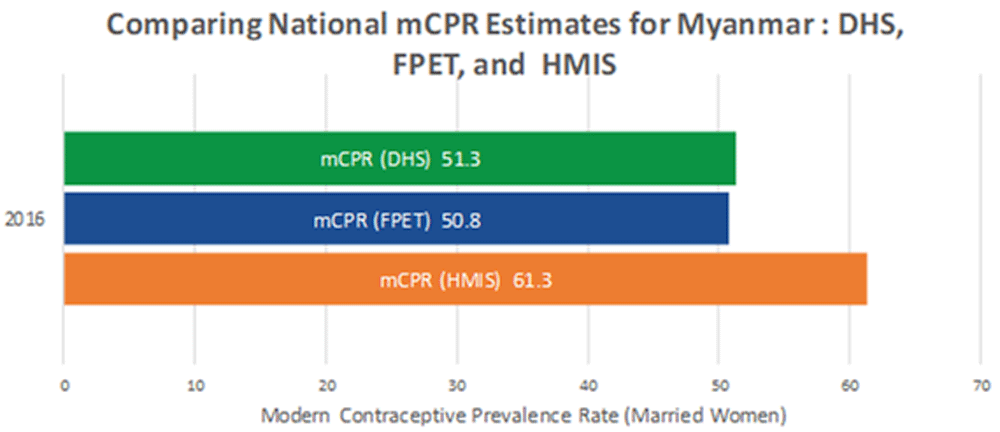 Comparing National mCPR Estimates for Myanmar : DHS, FPET, and HMIS

2016

mCPR (DHS) 51.3

mCPR (FPET) 50.8

mCPR (HMIS) 61.3

0
10
20
30
40
50
60
70

Modern Contraceptive Prevalence Rate (Married Women)